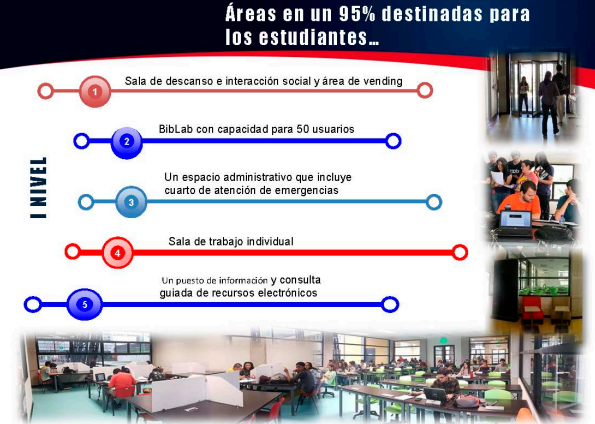 Áreas en un 95% destinadas para los estudiantes…

I NIVEL

1 Sala de descanso e interacción social y área de vending

2 BibLab con capacidad para 50 usuarios

3 Un espacio administrativo que incluye cuarto de atención de emergencias

4 Sala de trabajo individual

5 Un puesto de información y consulta guiada de recursos electrónicos